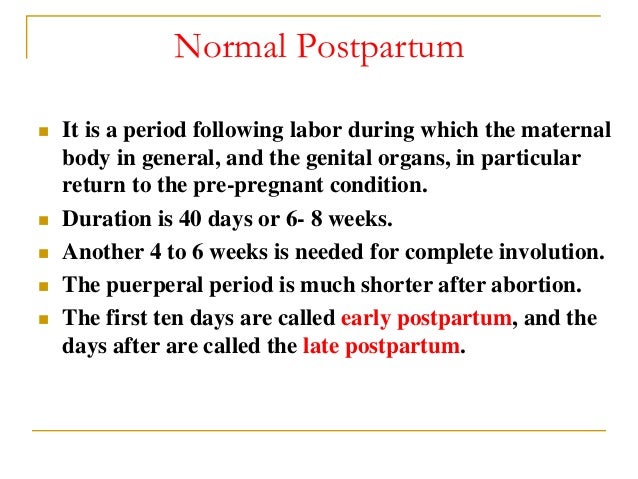 Normal Postpartum

- It is a period following labor during which the maternal body in general, and the genital organs, in particular return to the pre-pregnant condition.
- Duration is 40 days or 6- 8 weeks.
- Another 4 to 6 weeks is needed for complete involution.
- The puerperal period is much shorter after abortion.
- The first ten days are called early postpartum, and the days after are called the late postpartum.